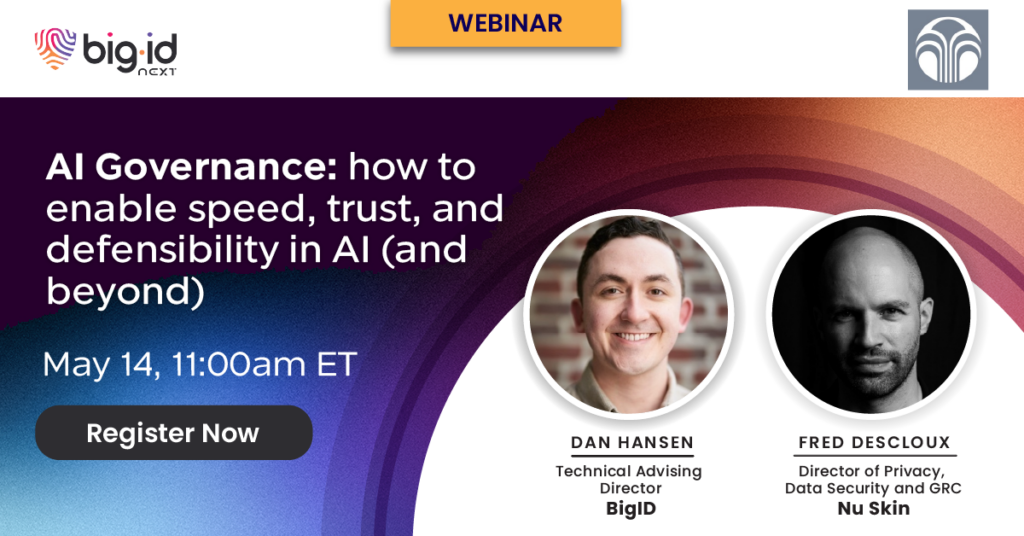 big·id NEXT

WEBINAR

AI Governance: how to enable speed, trust, and defensibility in AI (and beyond)

May 14, 11:00am ET

Register Now

DAN HANSEN
Technical Advising Director
BigID

FRED DESCLOUX
Director of Privacy, Data Security and GRC
Nu Skin